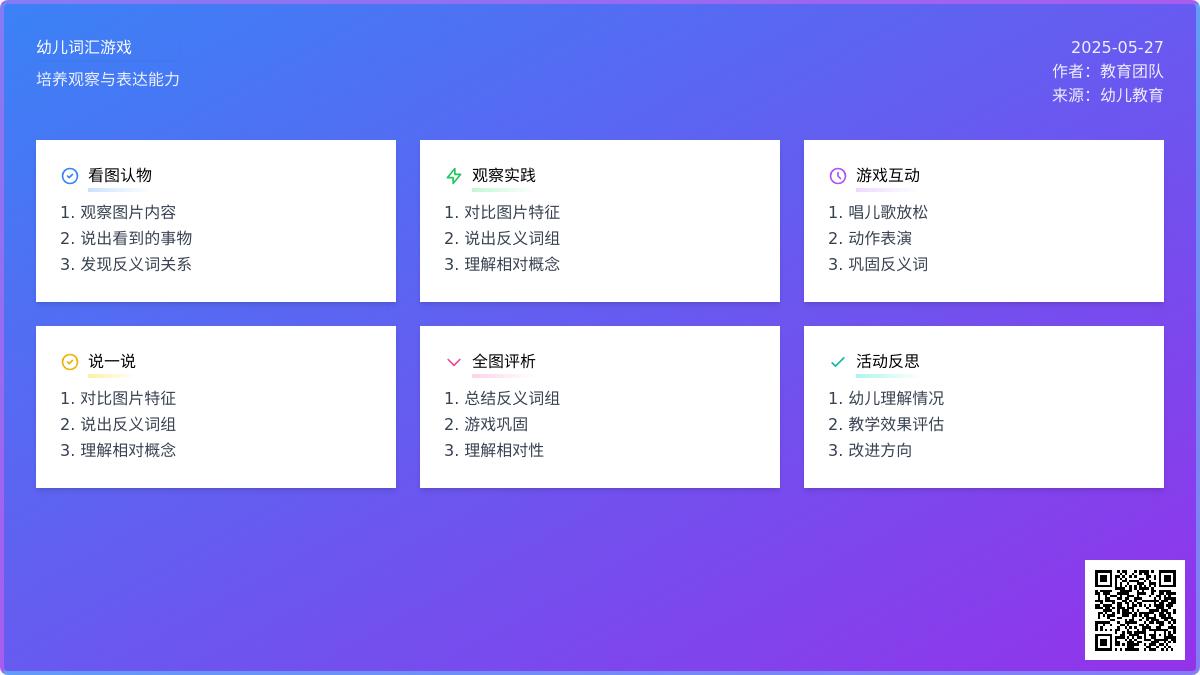 幼儿词汇游戏
培养观察与表达能力

2025-05-27
作者：教育团队
来源：幼儿教育

看图认物
1. 观察图片内容
2. 说出看到的事物
3. 发现反义词关系

观察实践
1. 对比图片特征
2. 说出反义词组
3. 理解相对概念

游戏互动
1. 唱儿歌放松
2. 动作表演
3. 巩固反义词

说一说
1. 对比图片特征
2. 说出反义词组
3. 理解相对概念

全图评析
1. 总结反义词组
2. 游戏巩固
3. 理解相对性

活动反思
1. 幼儿理解情况
2. 教学效果评估
3. 改进方向